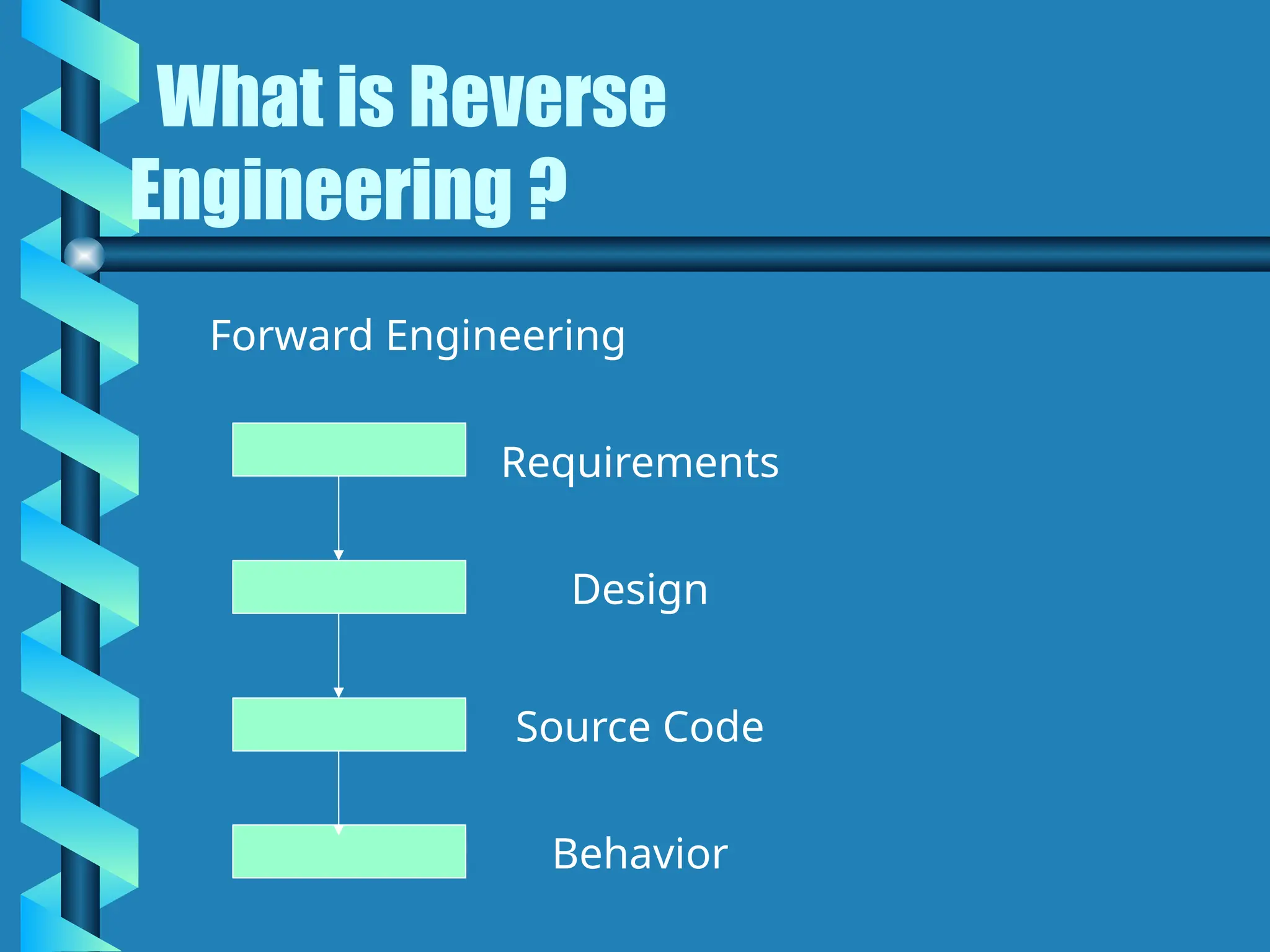 What is Reverse Engineering ?

Forward Engineering

Requirements

Design

Source Code

Behavior